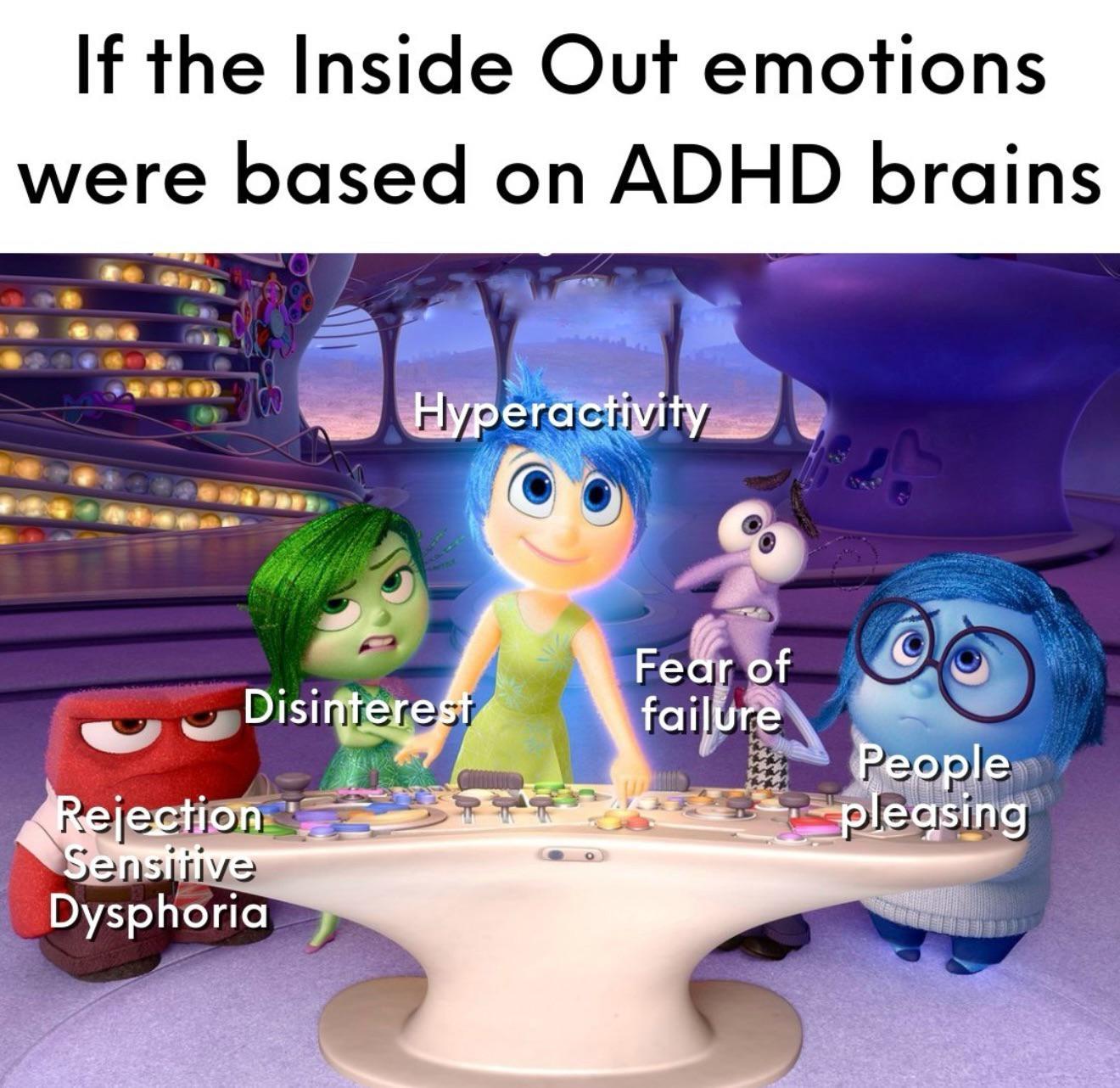 If the Inside Out emotions were based on ADHD brains

Hyperactivity

Disinterest

Fear of failure

People pleasing

Rejection Sensitive Dysphoria